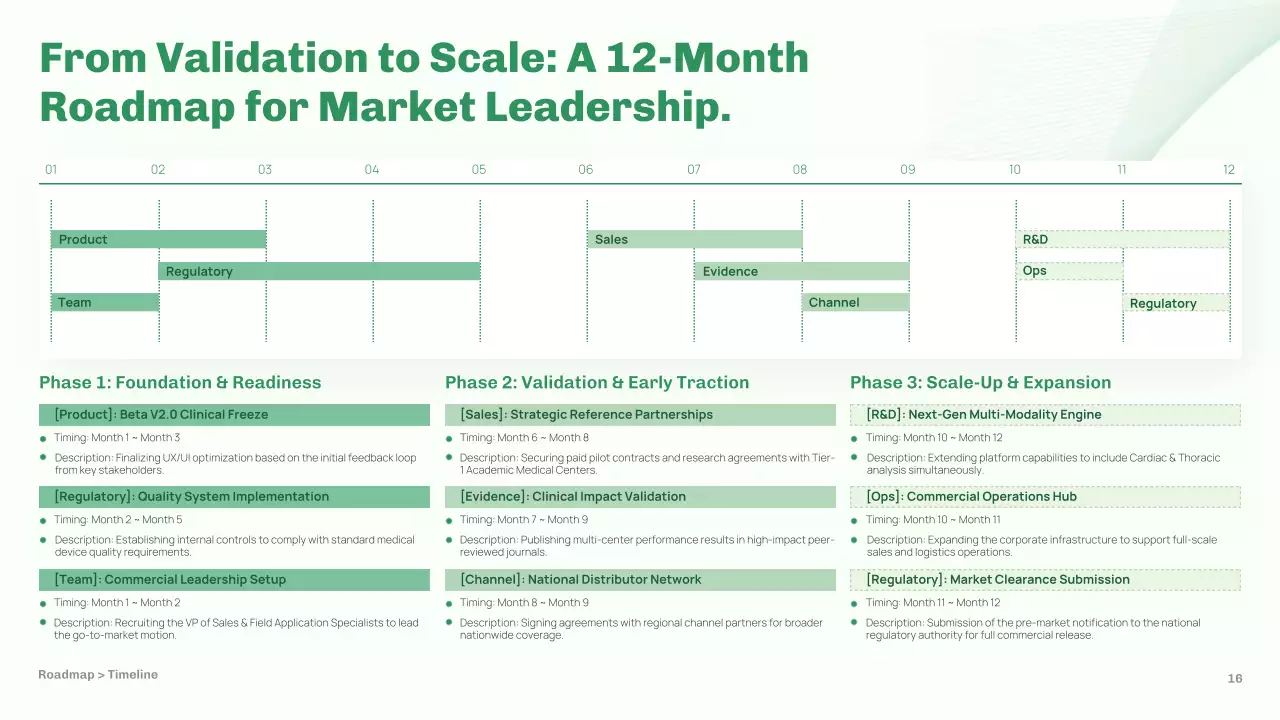 From Validation to Scale: A 12-Month Roadmap for Market Leadership.

01 02 03 04 05 06 07 08 09 10 11 12

Product
Regulatory
Team
Sales
Evidence
Channel
R&D
Ops
Regulatory

Phase 1: Foundation & Readiness

[Product]: Beta V2.0 Clinical Freeze

Timing: Month 1 ~ Month 3

Description: Finalizing UX/UI optimization based on the initial feedback loop from key stakeholders.

[Regulatory]: Quality System Implementation

Timing: Month 2 ~ Month 5

Description: Establishing internal controls to comply with standard medical device quality requirements.

[Team]: Commercial Leadership Setup

Timing: Month 1 ~ Month 2

Description: Recruiting the VP of Sales & Field Application Specialists to lead the go-to-market motion.

Phase 2: Validation & Early Traction

[Sales]: Strategic Reference Partnerships

Timing: Month 6 ~ Month 8

Description: Securing paid pilot contracts and research agreements with Tier-1 Academic Medical Centers.

[Evidence]: Clinical Impact Validation

Timing: Month 7 ~ Month 9

Description: Publishing multi-center performance results in high-impact peer-reviewed journals.

[Channel]: National Distributor Network

Timing: Month 8 ~ Month 9

Description: Signing agreements with regional channel partners for broader nationwide coverage.

Phase 3: Scale-Up & Expansion

[R&D]: Next-Gen Multi-Modality Engine

Timing: Month 10 ~ Month 12

Description: Extending platform capabilities to include Cardiac & Thoracic analysis simultaneously.

[Ops]: Commercial Operations Hub

Timing: Month 10 ~ Month 11

Description: Expanding the corporate infrastructure to support full-scale sales and logistics operations.

[Regulatory]: Market Clearance Submission

Timing: Month 11 ~ Month 12

Description: Submission of the pre-market notification to the national regulatory authority for full commercial release.

Roadmap > Timeline

16